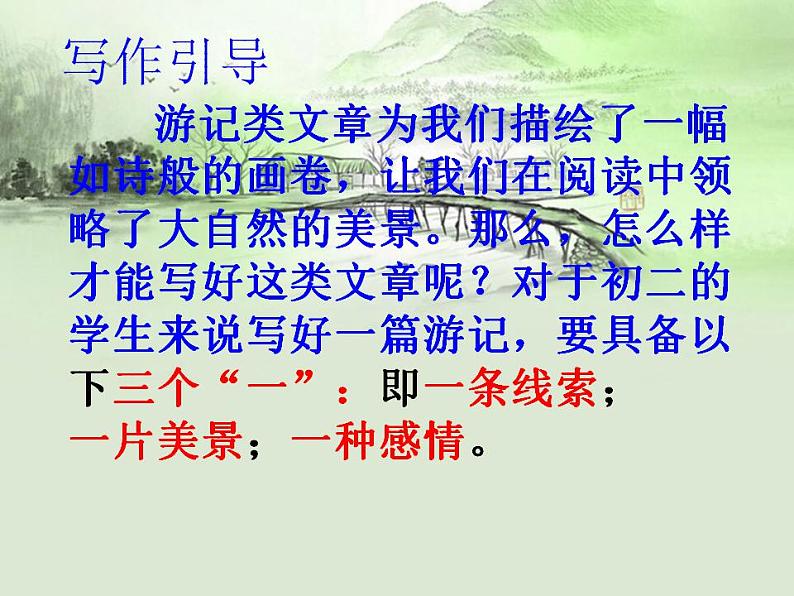 写作引导

游记类文章为我们描绘了一幅如诗般的画卷，让我们在阅读中领略了大自然的美景。那么，怎么样才能写好这类文章呢？对于初二的学生来说写好一篇游记，要具备以下三个“一”：即一条线索；一片美景；一种感情。